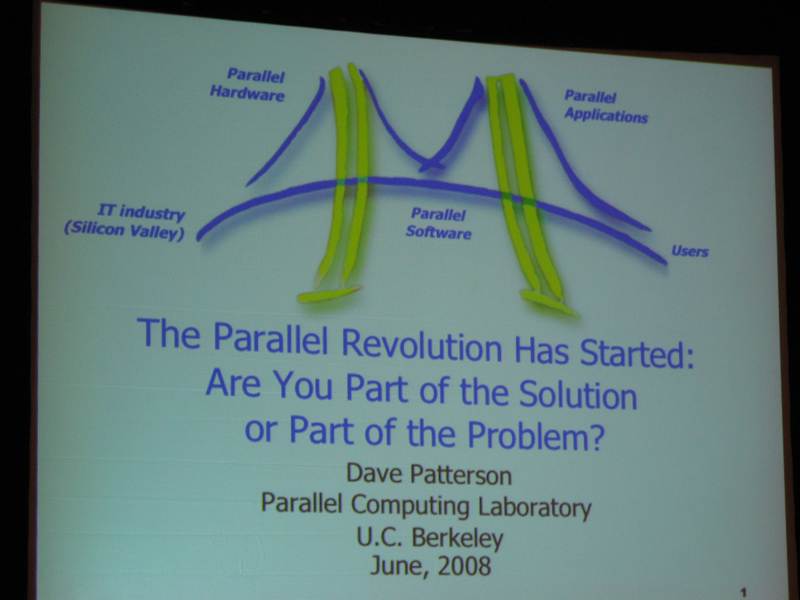 Parallel Hardware

Parallel Applications

IT industry (Silicon Valley)

Parallel Software

Users

The Parallel Revolution Has Started: Are You Part of the Solution or Part of the Problem?

Dave Patterson
Parallel Computing Laboratory
U.C. Berkeley
June, 2008

1